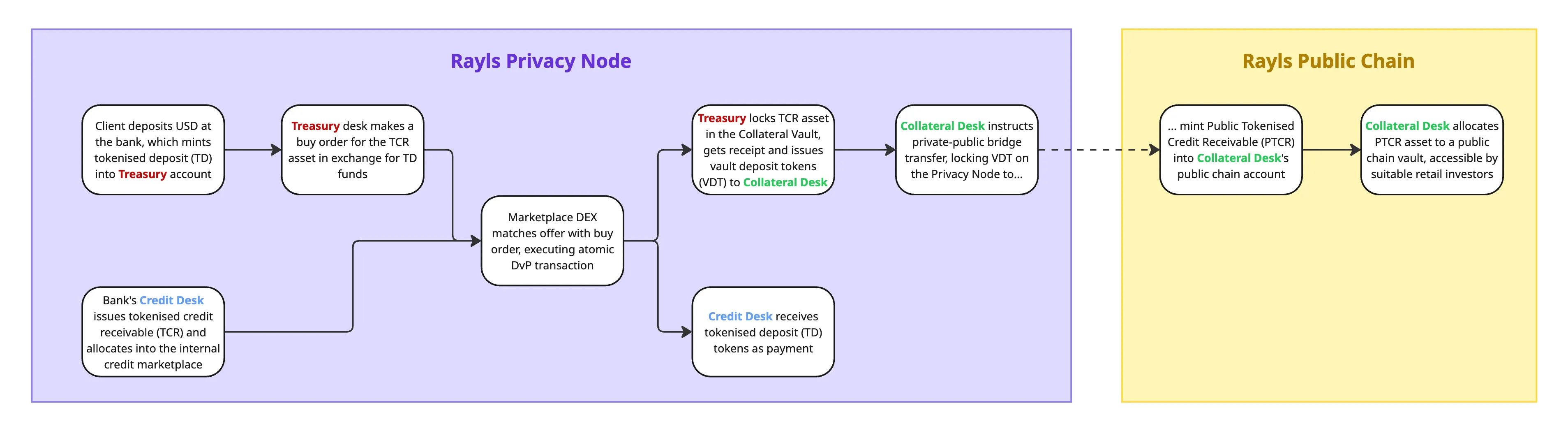 Rayls Privacy Node

Client deposits USD at the bank, which mints tokenised deposit (TD) into Treasury account

Treasury desk makes a buy order for the TCR asset in exchange for TD funds

Bank's Credit Desk issues tokenised credit receivable (TCR) and allocates into the internal credit marketplace

Marketplace DEX matches offer with buy order, executing atomic DvP transaction

Treasury locks TCR asset in the Collateral Vault, gets receipt and issues vault deposit tokens (VDT) to Collateral Desk

Credit Desk receives tokenised deposit (TD) tokens as payment

Collateral Desk instructs private-public bridge transfer, locking VDT on the Privacy Node to...

Rayls Public Chain

... mint Public Tokenised Credit Receivable (PTCR) into Collateral Desk's public chain account

Collateral Desk allocates PTCR asset to a public chain vault, accessible by suitable retail investors